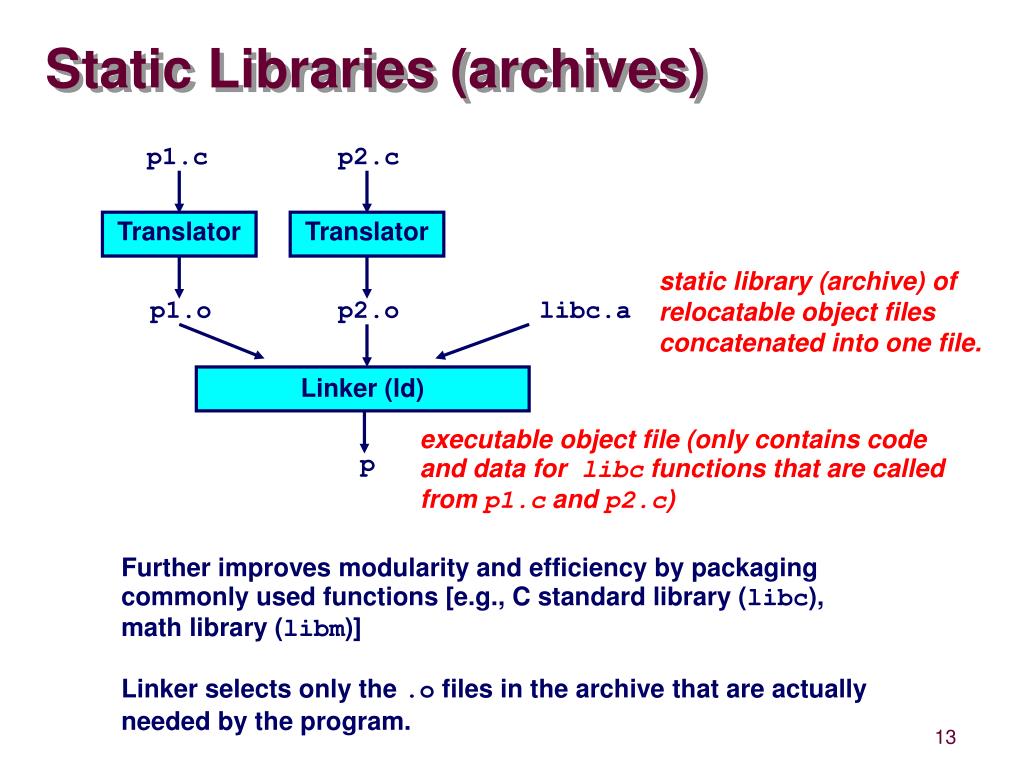 Static Libraries (archives)

p1.c

p2.c

Translator

Translator

p1.o

p2.o

libc.a

static library (archive) of relocatable object files concatenated into one file.

Linker (ld)

P

executable object file (only contains code and data for libc functions that are called from p1.c and p2.c)

Further improves modularity and efficiency by packaging commonly used functions [e.g., C standard library (libc), math library (libm)]

Linker selects only the .o files in the archive that are actually needed by the program.

13